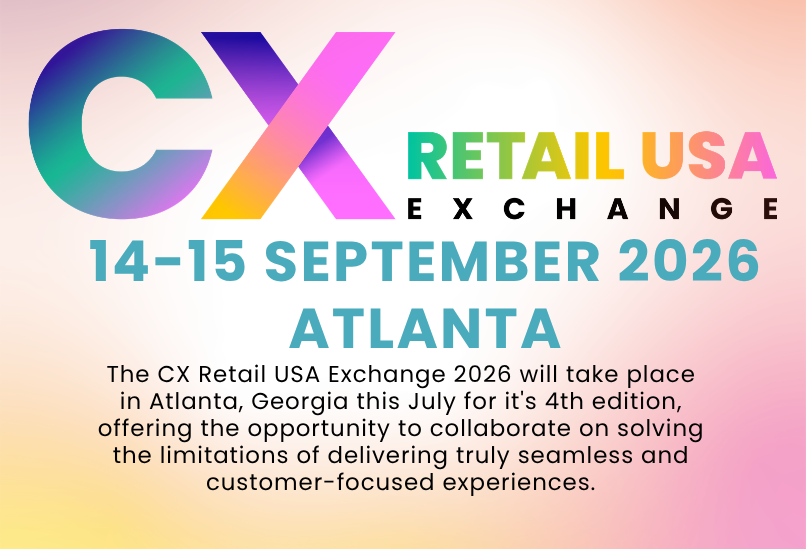 CX RETAIL USA EXCHANGE

14-15 SEPTEMBER 2026 ATLANTA

The CX Retail USA Exchange 2026 will take place in Atlanta, Georgia this July for it's 4th edition, offering the opportunity to collaborate on solving the limitations of delivering truly seamless and customer-focused experiences.